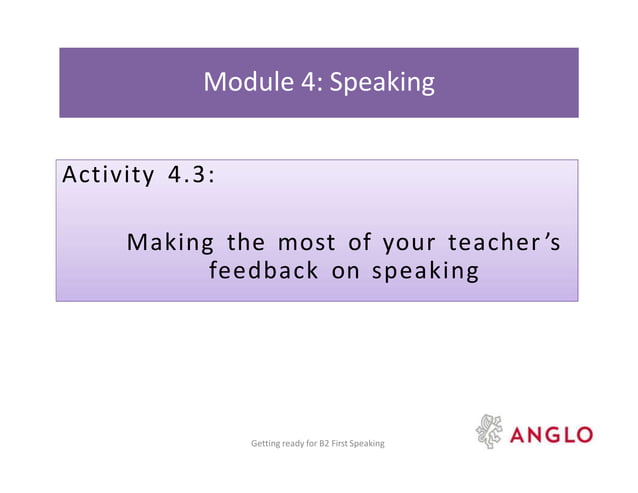 Module 4: Speaking

Activity 4.3:

Making the most of your teacher's feedback on speaking

Getting ready for B2 First Speaking

ANGLO